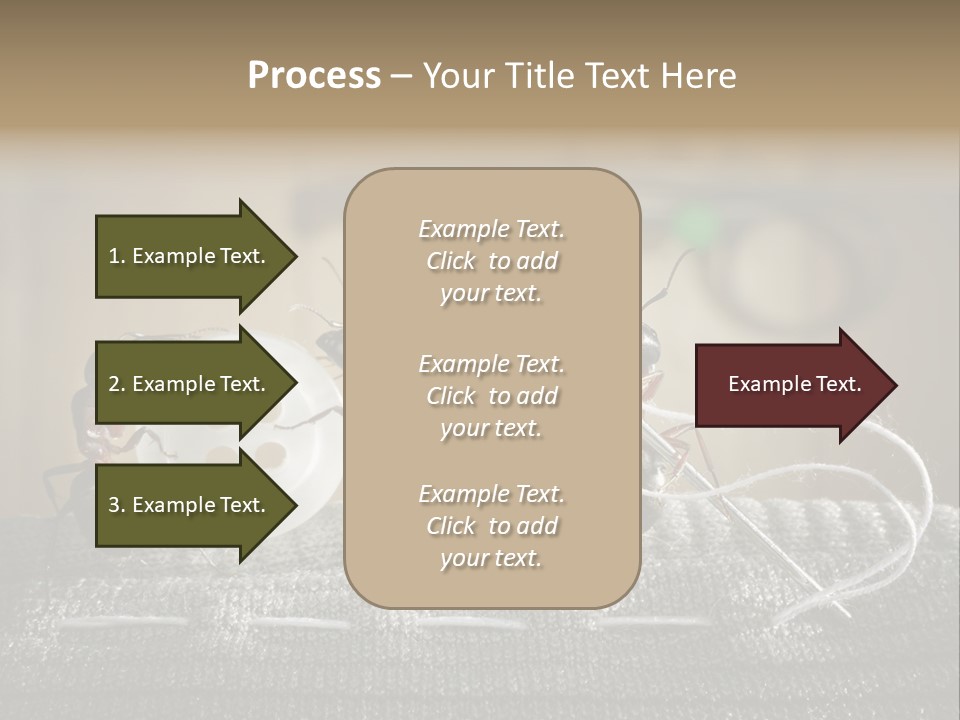 Process – Your Title Text Here

1. Example Text.

2. Example Text.

3. Example Text.

Example Text. Click to add your text.

Example Text. Click to add your text.

Example Text. Click to add your text.

Example Text.